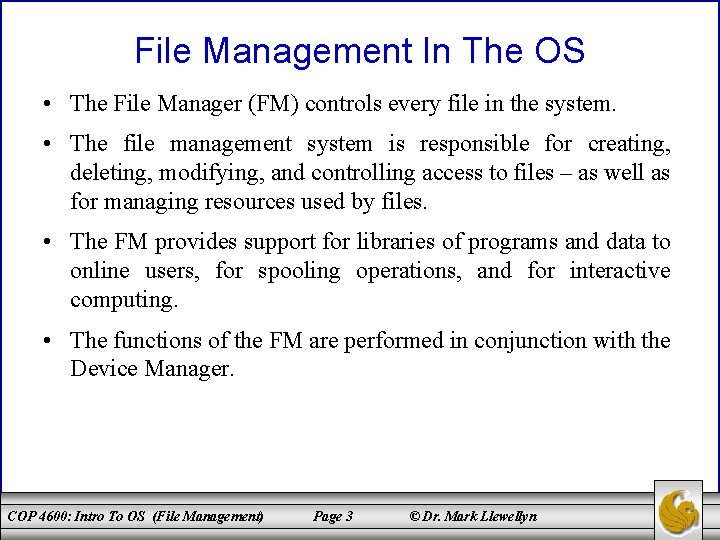 File Management In The OS

• The File Manager (FM) controls every file in the system.

• The file management system is responsible for creating, deleting, modifying, and controlling access to files – as well as for managing resources used by files.

• The FM provides support for libraries of programs and data to online users, for spooling operations, and for interactive computing.

• The functions of the FM are performed in conjunction with the Device Manager.

COP 4600: Intro To OS (File Management) Page 3 © Dr. Mark Llewellyn